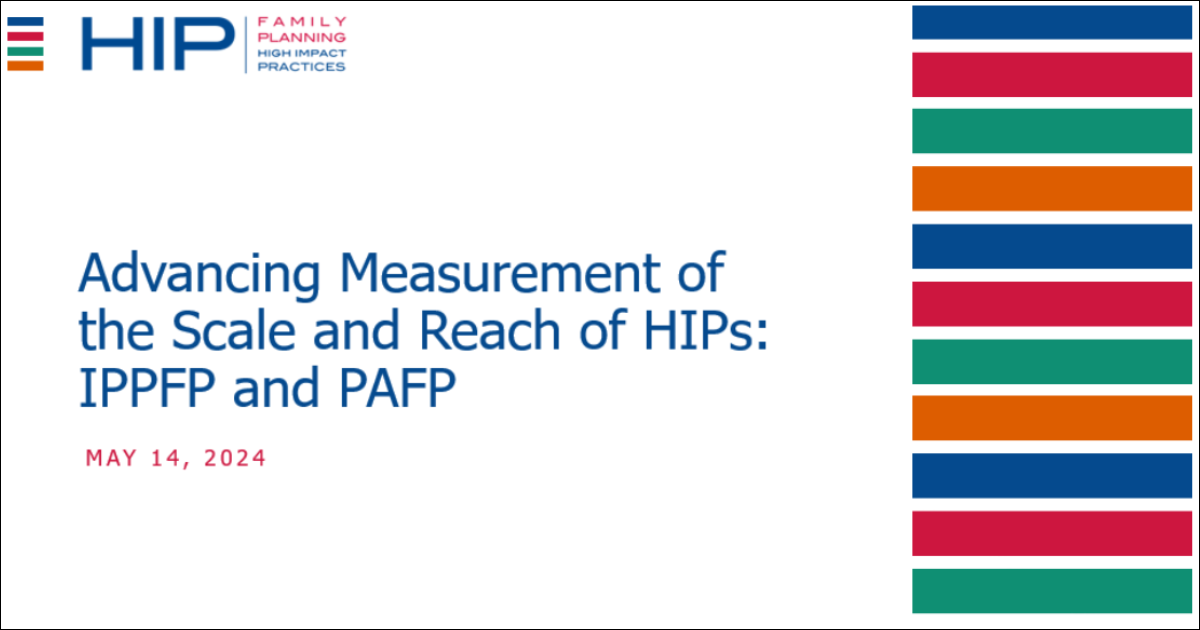 HIP FAMILY PLANNING HIGH IMPACT PRACTICES

Advancing Measurement of the Scale and Reach of HIPs: IPPFP and PAFP

MAY 14, 2024